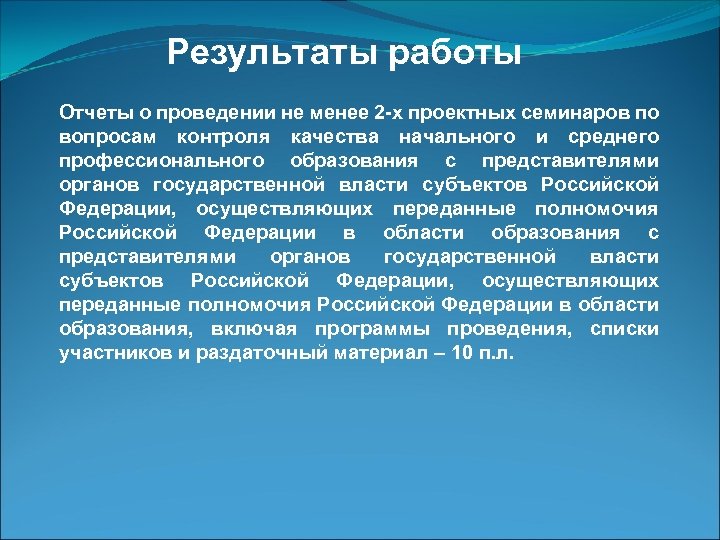 Результаты работы

Отчеты о проведении не менее 2-х проектных семинаров по вопросам контроля качества начального и среднего профессионального образования с представителями органов государственной власти субъектов Российской Федерации, осуществляющих переданные полномочия Российской Федерации в области образования с представителями органов государственной власти субъектов Российской Федерации, осуществляющих переданные полномочия Российской Федерации в области образования, включая программы проведения, списки участников и раздаточный материал – 10 п.л.